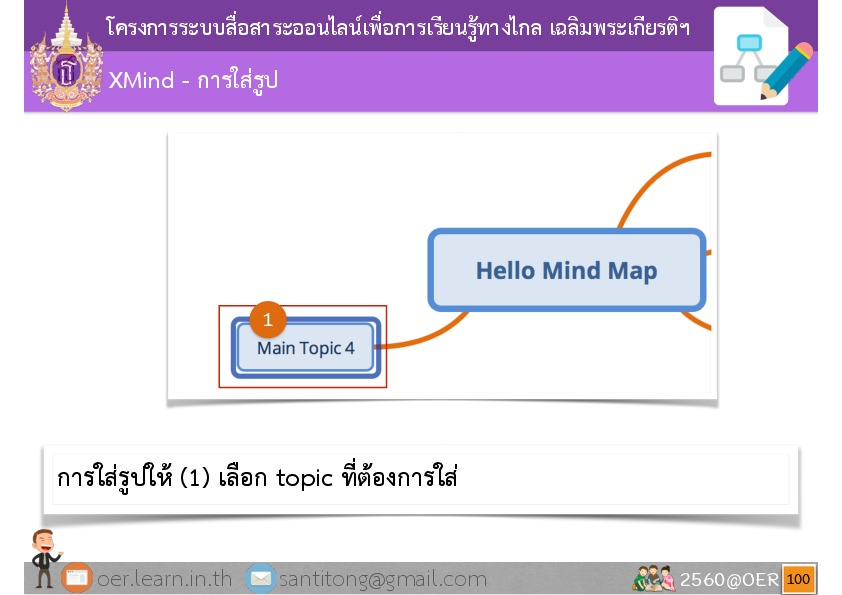 โครงการระบบสื่อสาระออนไลน์เพื่อการเรียนรู้ทางไกล เฉลิมพระเกียรติฯ

XMind - การใส่รูป

Hello Mind Map

1

Main Topic 4

การใส่รูปให้ (1) เลือก topic ที่ต้องการใส่

oer.learn.in.th santitong@gmail.com 2560@OER 100